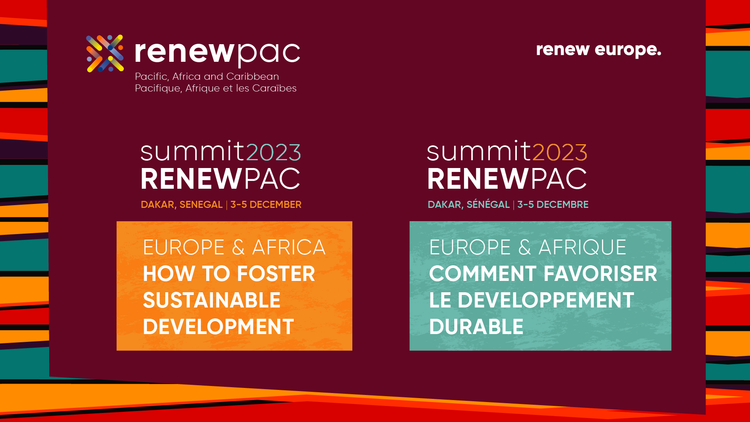 renewpac
Pacific, Africa and Caribbean
Pacifique, Afrique et les Caraïbes

renew europe.

summit2023
RENEWPAC
DAKAR, SENEGAL | 3-5 DECEMBER

EUROPE & AFRICA
HOW TO FOSTER SUSTAINABLE DEVELOPMENT

summit2023
RENEWPAC
DAKAR, SÉNÉGAL | 3-5 DECEMBRE

EUROPE & AFRIQUE
COMMENT FAVORISER LE DEVELOPPEMENT DURABLE